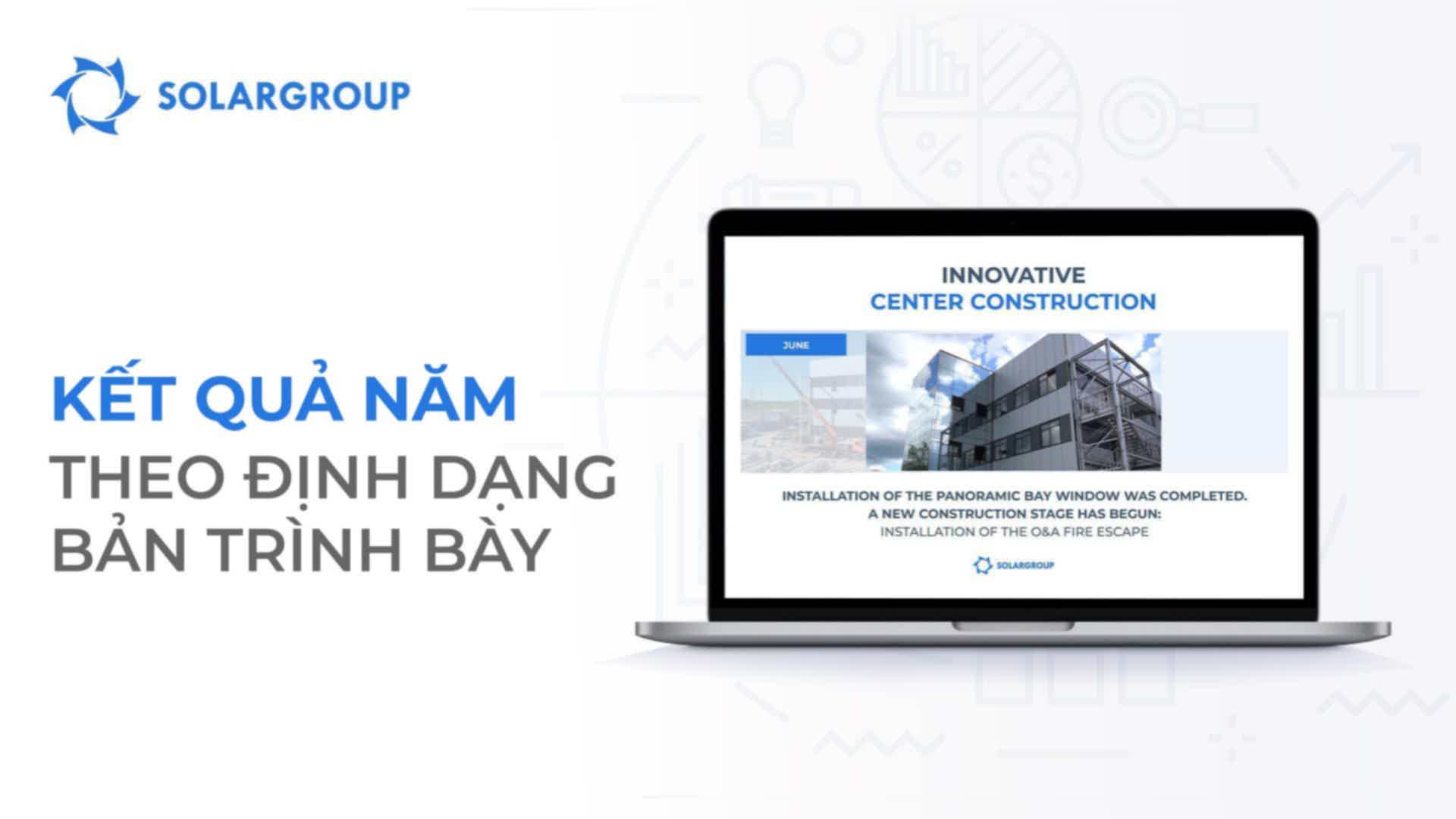 SOLARGROUP

KẾT QUẢ NĂM
THEO ĐỊNH DẠNG
BẢN TRÌNH BÀY

INNOVATIVE
CENTER CONSTRUCTION

JUNE

INSTALLATION OF THE PANORAMIC BAY WINDOW WAS COMPLETED.
A NEW CONSTRUCTION STAGE HAS BEGUN:
INSTALLATION OF THE O&A FIRE ESCAPE

SOLARGROUP